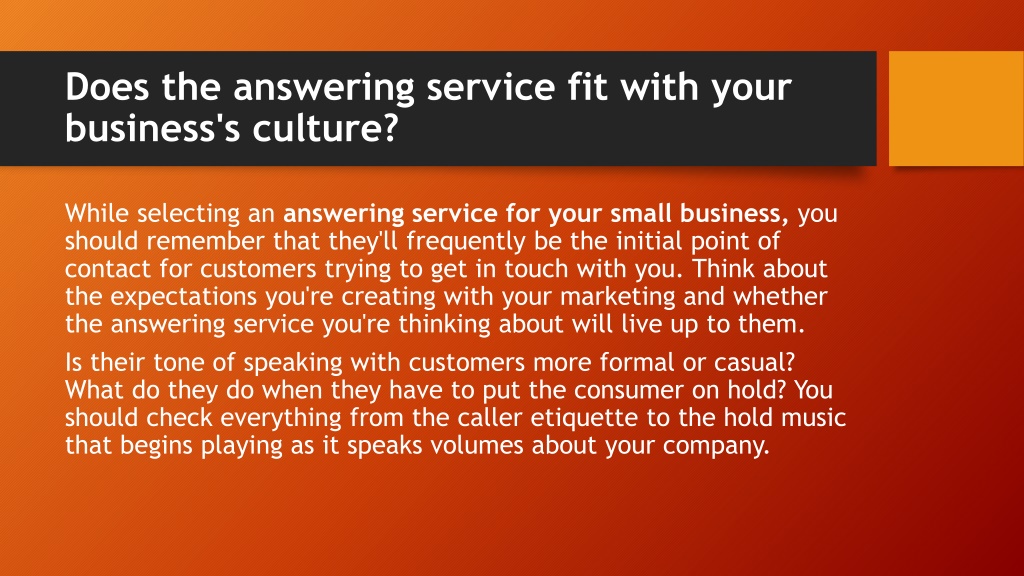 Does the answering service fit with your business's culture?

While selecting an answering service for your small business, you should remember that they'll frequently be the initial point of contact for customers trying to get in touch with you. Think about the expectations you're creating with your marketing and whether the answering service you're thinking about will live up to them.

Is their tone of speaking with customers more formal or casual? What do they do when they have to put the consumer on hold? You should check everything from the caller etiquette to the hold music that begins playing as it speaks volumes about your company.